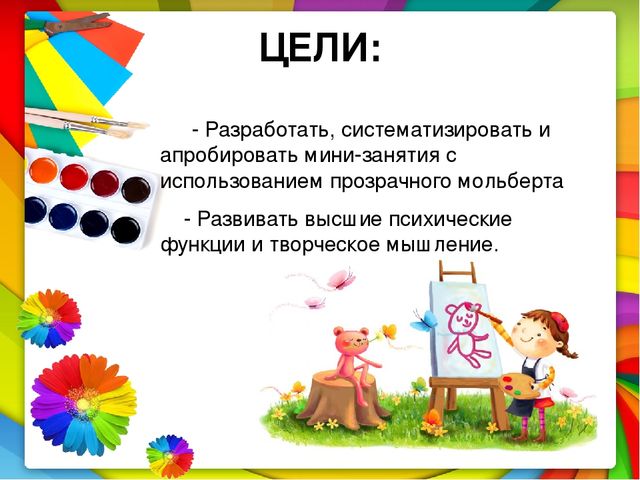 ЦЕЛИ:

- Разработать, систематизировать и апробировать мини-занятия с использованием прозрачного мольберта

- Развивать высшие психические функции и творческое мышление.